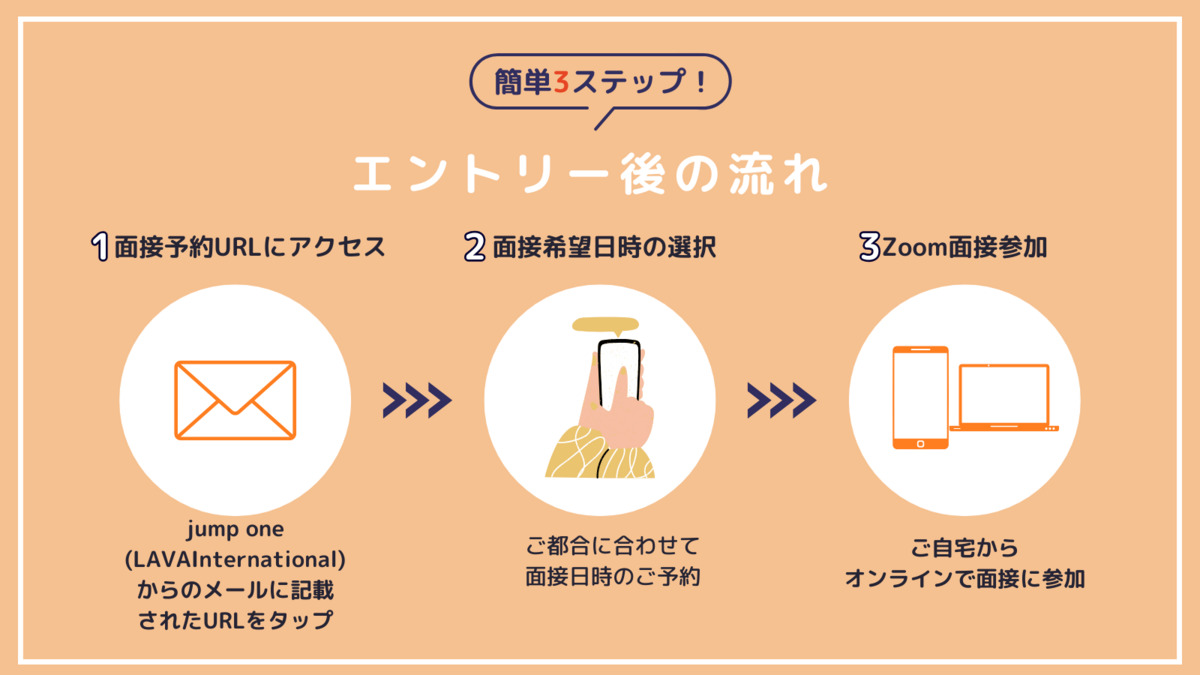 簡単3ステップ！

エントリー後の流れ

1 面接予約URLにアクセス

jump one (LAVAInternational) からのメールに記載されたURLをタップ

2 面接希望日時の選択

ご都合に合わせて面接日時のご予約

3 Zoom面接参加

ご自宅からオンラインで面接に参加